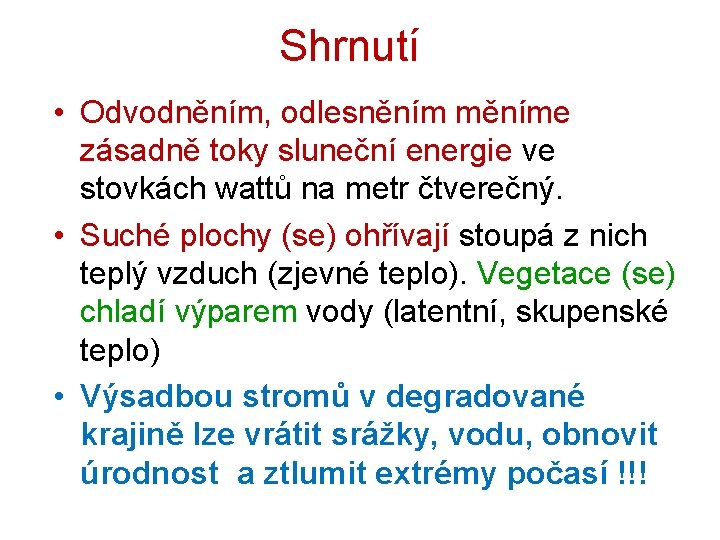 Shrnutí

• Odvodněním, odlesněním měníme zásadně toky sluneční energie ve stovkách wattů na metr čtverečný.

• Suché plochy (se) ohřívají stoupá z nich teplý vzduch (zjevné teplo). Vegetace (se) chladí výparem vody (latentní, skupenské teplo)

• Výsadbou stromů v degradované krajině lze vrátit srážky, vodu, obnovit úrodnost  a ztlumit extrémy počasí !!!